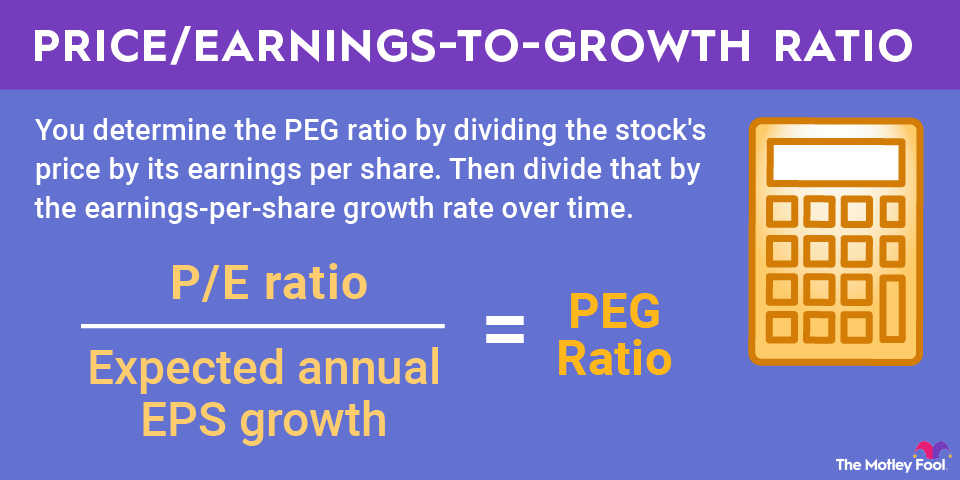 PRICE/EARNINGS-TO-GROWTH RATIO

You determine the PEG ratio by dividing the stock's price by its earnings per share. Then divide that by the earnings-per-share growth rate over time.

$\frac{\text{P/E ratio}}{\text{Expected annual EPS growth}} = \text{PEG Ratio}$

The Motley Fool.